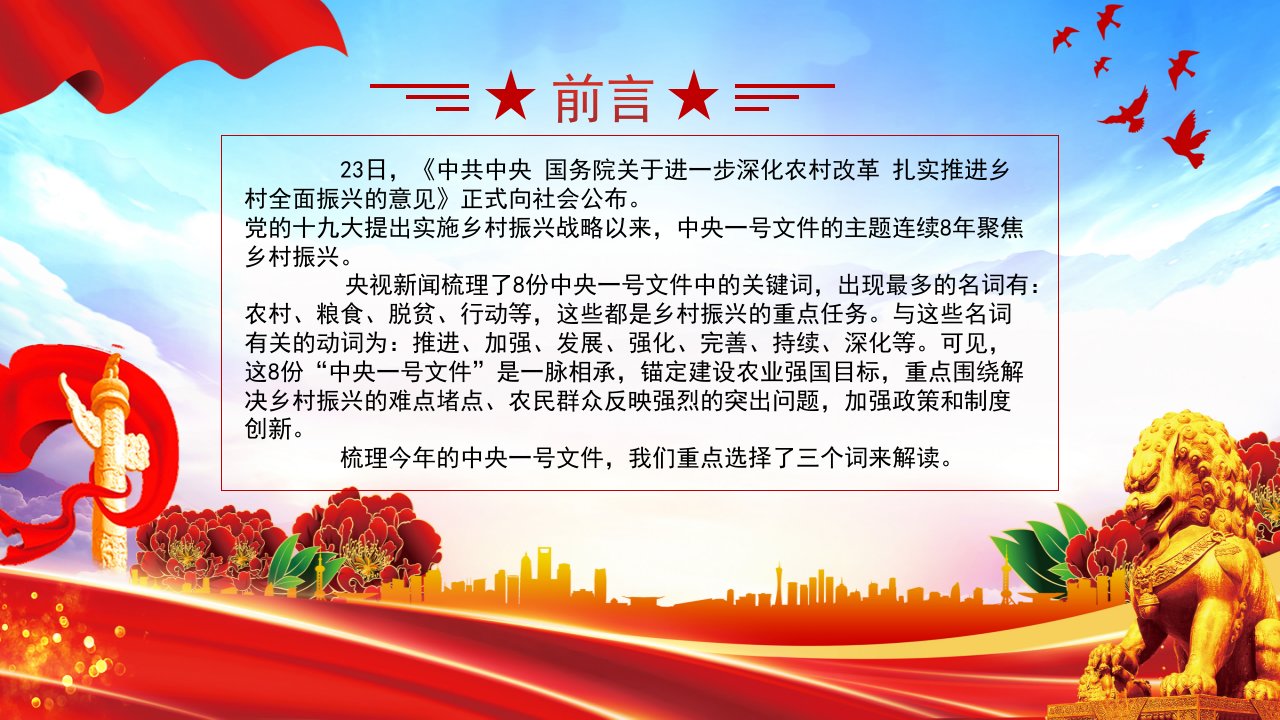 前言

23日，《中共中央 国务院关于进一步深化农村改革 扎实推进乡村全面振兴的意见》正式向社会公布。
党的十九大提出实施乡村振兴战略以来，中央一号文件的主题连续8年聚焦乡村振兴。

央视新闻梳理了8份中央一号文件中的关键词，出现最多的名词有：农村、粮食、脱贫、行动等，这些都是乡村振兴的重点任务。与这些名词有关的动词为：推进、加强、发展、强化、完善、持续、深化等。可见，这8份“中央一号文件”是一脉相承，锚定建设农业强国目标，重点围绕解决乡村振兴的难点堵点、农民群众反映强烈的突出问题，加强政策和制度创新。

梳理今年的中央一号文件，我们重点选择了三个词来解读。